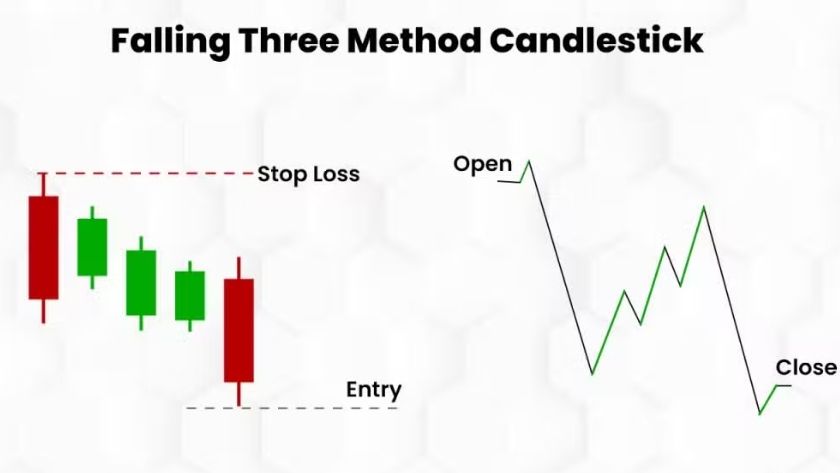 Falling Three Method Candlestick

Stop Loss

Entry

Open

Close